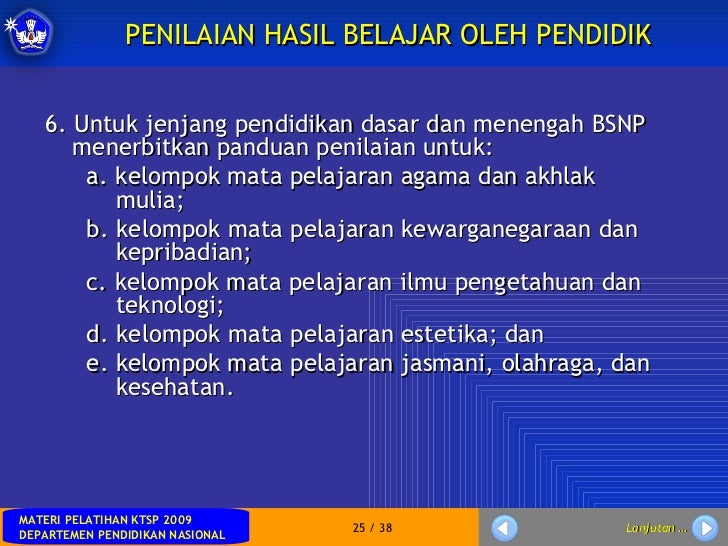 PENILAIAN HASIL BELAJAR OLEH PENDIDIK

6. Untuk jenjang pendidikan dasar dan menengah BSNP menerbitkan panduan penilaian untuk:
a. kelompok mata pelajaran agama dan akhlak mulia;
b. kelompok mata pelajaran kewarganegaraan dan kepribadian;
c. kelompok mata pelajaran ilmu pengetahuan dan teknologi;
d. kelompok mata pelajaran estetika; dan
e. kelompok mata pelajaran jasmani, olahraga, dan kesehatan.

MATERI PELATIHAN KTSP 2009
DEPARTEMEN PENDIDIKAN NASIONAL

25 / 38

Lanjutan ...